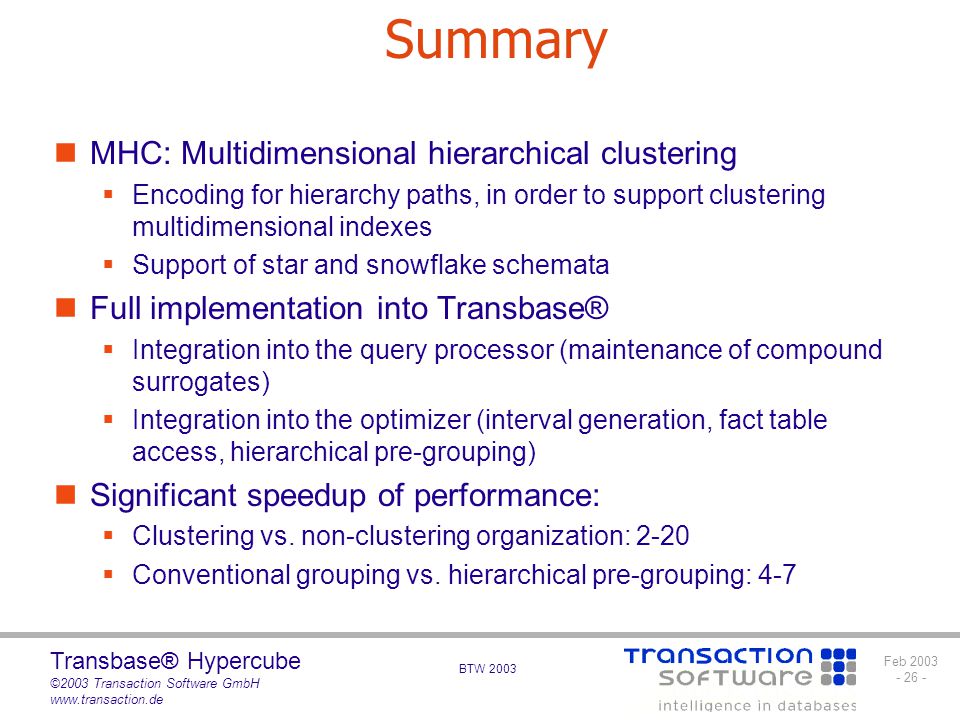 Summary

MHC: Multidimensional hierarchical clustering
Encoding for hierarchy paths, in order to support clustering multidimensional indexes
Support of star and snowflake schemata

Full implementation into Transbase®
Integration into the query processor (maintenance of compound surrogates)
Integration into the optimizer (interval generation, fact table access, hierarchical pre-grouping)

Significant speedup of performance:
Clustering vs. non-clustering organization: 2-20
Conventional grouping vs. hierarchical pre-grouping: 4-7

Transbase® Hypercube
©2003 Transaction Software GmbH
www.transaction.de

BTW 2003

TRANSACTION SOFTWARE
intelligence in databases

Feb 2003
- 26 -